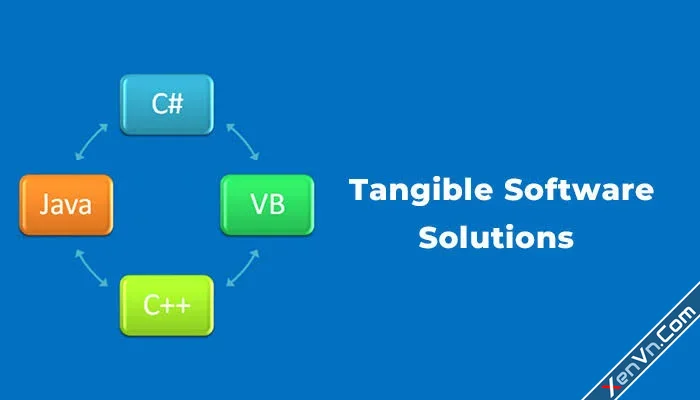 C#

Java

VB

C++

Tangible Software Solutions

XenVn.Com